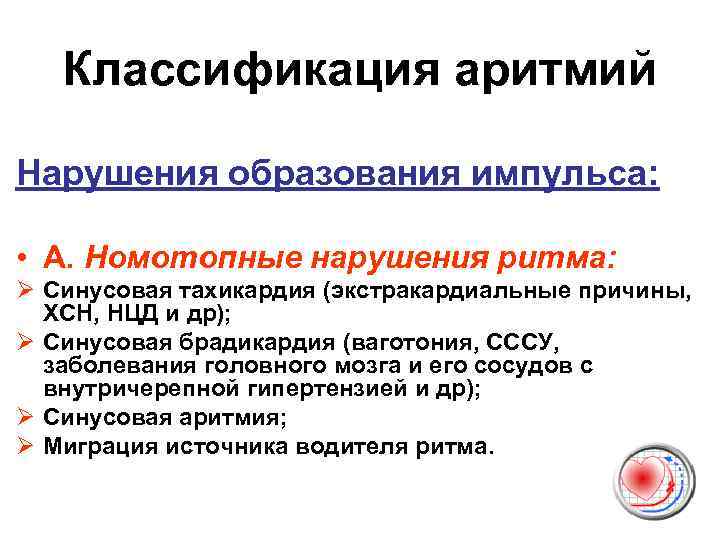 Классификация аритмий

Нарушения образования импульса:

• А. Номотопные нарушения ритма:
➢ Синусовая тахикардия (экстракардиальные причины, ХСН, НЦД и др);
➢ Синусовая брадикардия (ваготония, СССУ, заболевания головного мозга и его сосудов с внутричерепной гипертензией и др);
➢ Синусовая аритмия;
➢ Миграция источника водителя ритма.